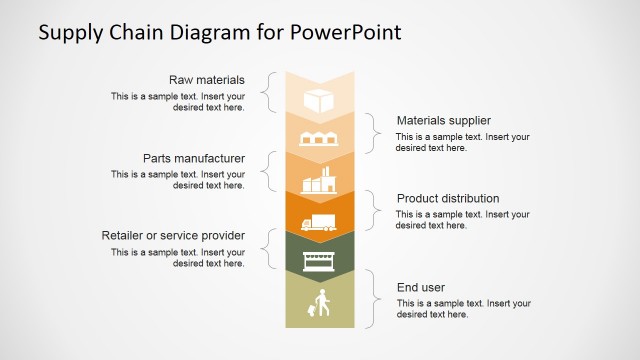 Supply Chain Diagram for PowerPoint

Raw materials
This is a sample text. Insert your desired text here.

Materials supplier
This is a sample text. Insert your desired text here.

Parts manufacturer
This is a sample text. Insert your desired text here.

Product distribution
This is a sample text. Insert your desired text here.

Retailer or service provider
This is a sample text. Insert your desired text here.

End user
This is a sample text. Insert your desired text here.